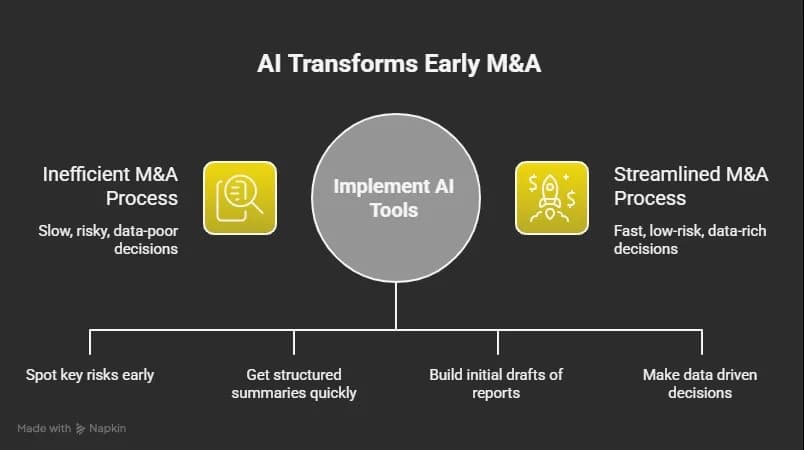 AI Transforms Early M&A

Inefficient M&A Process

Slow, risky, data-poor decisions

Implement AI Tools

Streamlined M&A Process

Fast, low-risk, data-rich decisions

Spot key risks early

Get structured summaries quickly

Build initial drafts of reports

Make data driven decisions

Made with Napkin